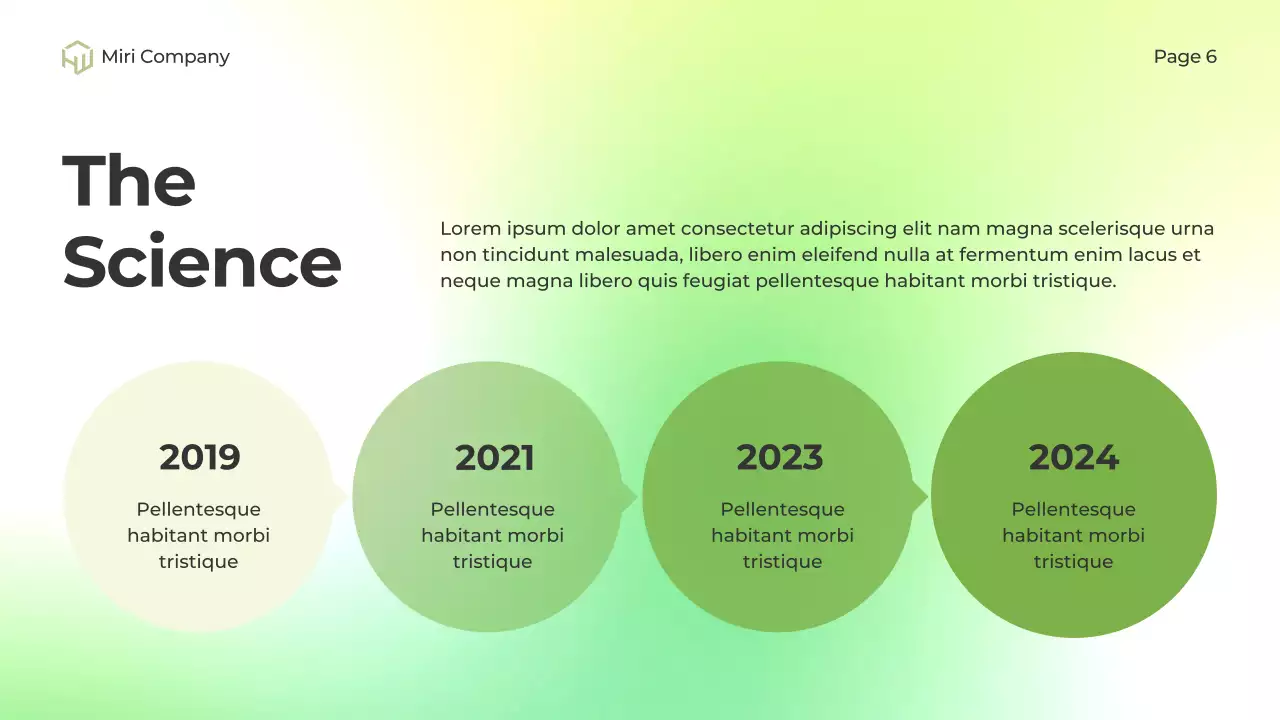 Miri Company

Page 6

The Science

Lorem ipsum dolor amet consectetur adipiscing elit nam magna scelerisque urna non tincidunt malesuada, libero enim eleifend nulla at fermentum enim lacus et neque magna libero quis feugiat pellentesque habitant morbi tristique.

2019
Pellentesque habitant morbi tristique

2021
Pellentesque habitant morbi tristique

2023
Pellentesque habitant morbi tristique

2024
Pellentesque habitant morbi tristique